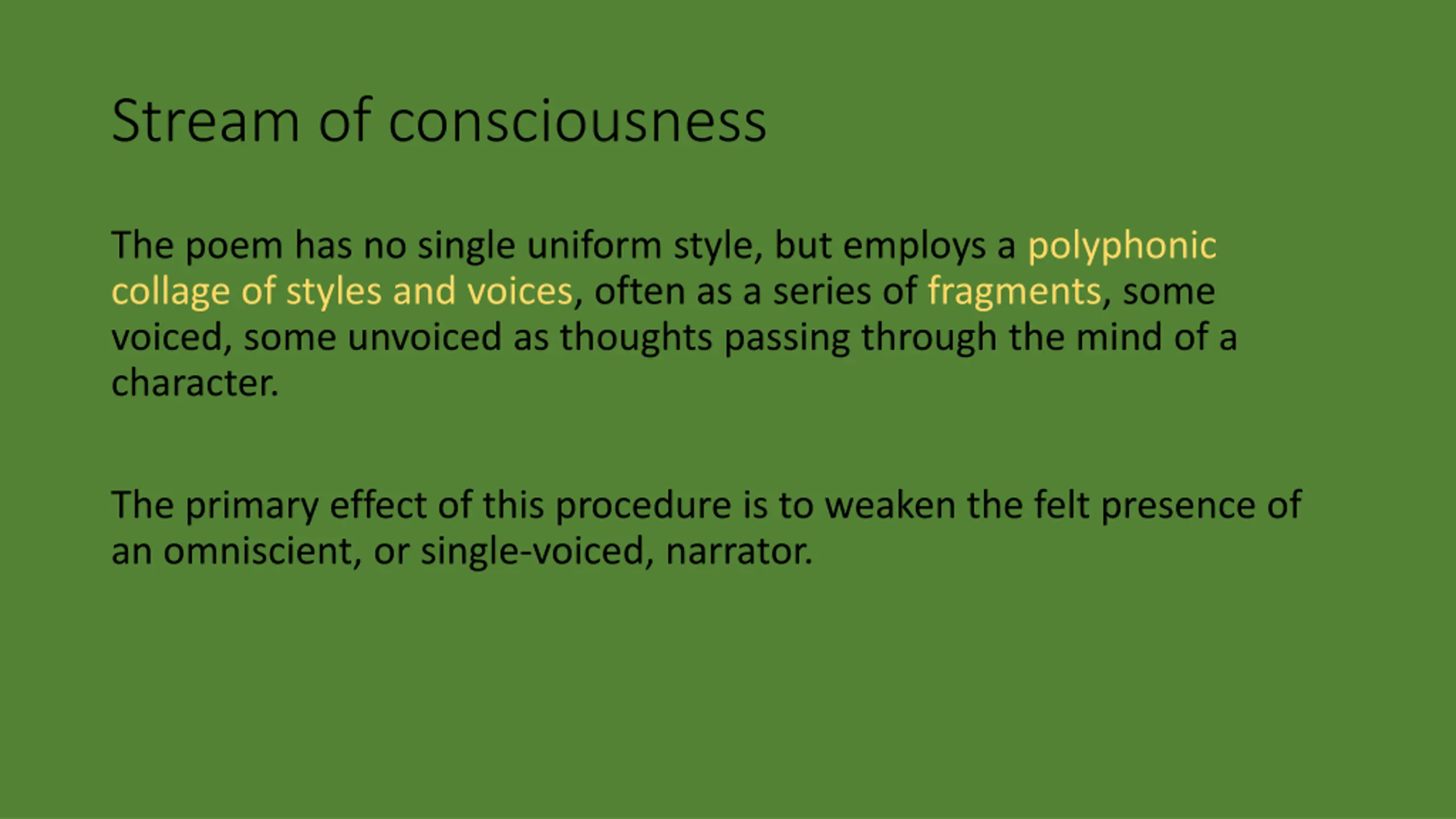 Stream of consciousness

The poem has no single uniform style, but employs a polyphonic collage of styles and voices, often as a series of fragments, some voiced, some unvoiced as thoughts passing through the mind of a character.

The primary effect of this procedure is to weaken the felt presence of an omniscient, or single-voiced, narrator.